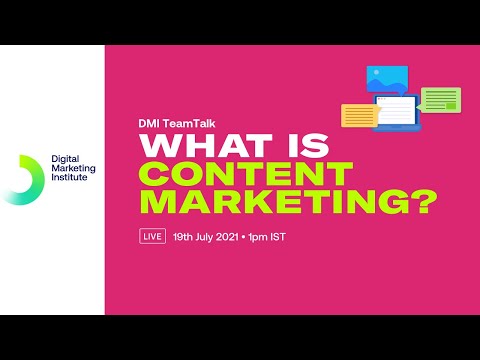 Digital Marketing Institute

DMI TeamTalk

WHAT IS CONTENT MARKETING?

LIVE 19th July 2021 • 1pm IST